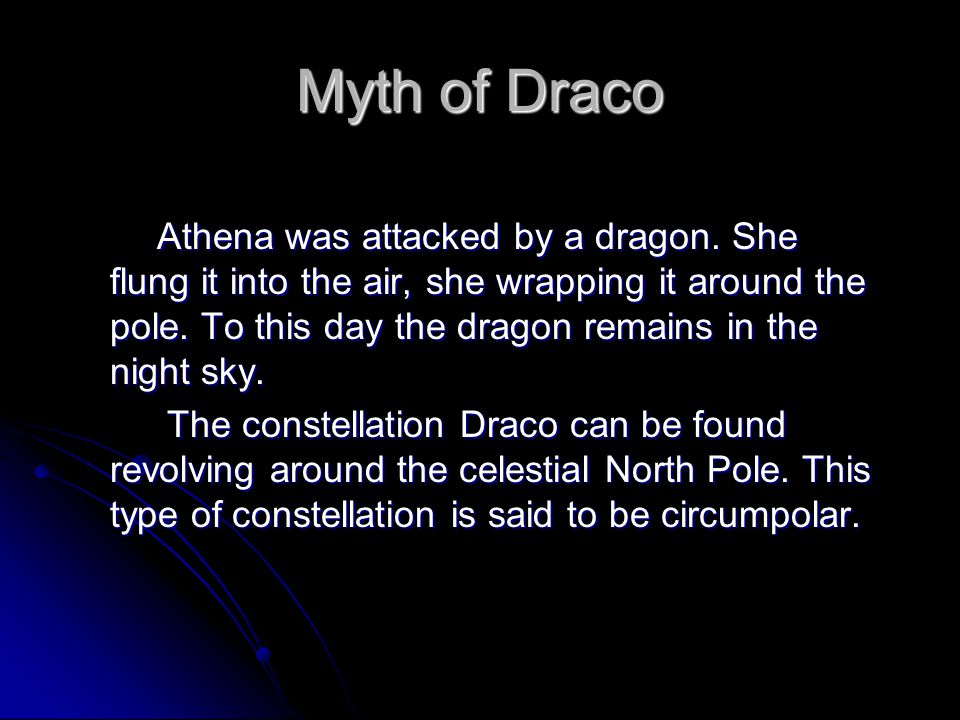 Myth of Draco

Athena was attacked by a dragon. She flung it into the air, she wrapping it around the pole. To this day the dragon remains in the night sky.

The constellation Draco can be found revolving around the celestial North Pole. This type of constellation is said to be circumpolar.